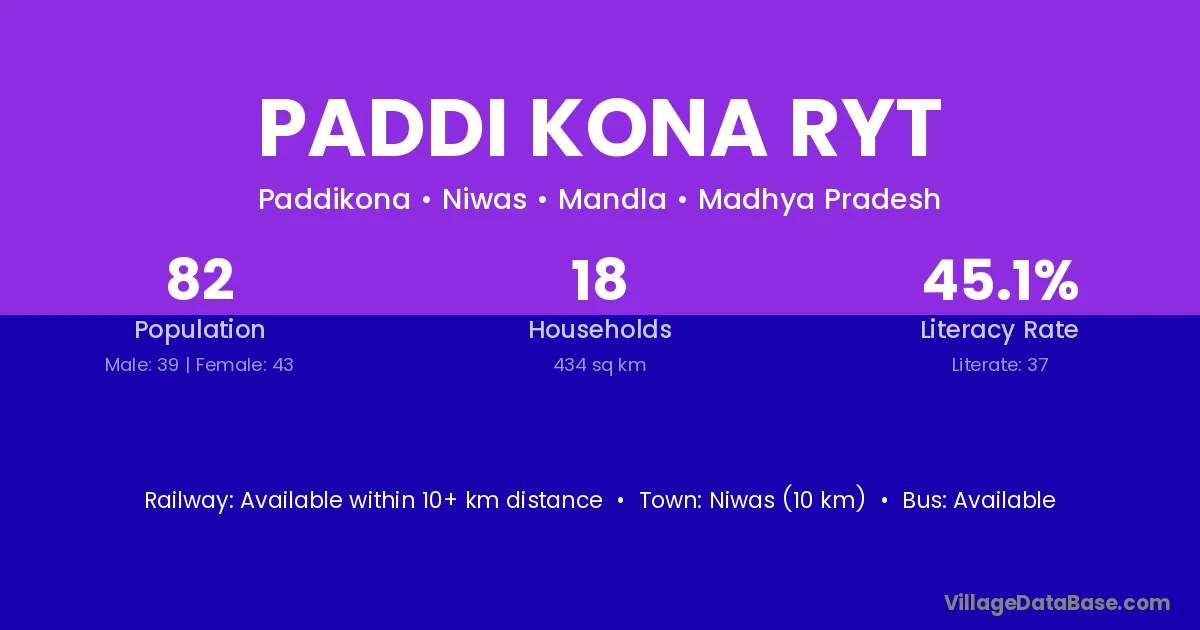 PADDI KONA RYT

Paddikona • Niwas • Mandla • Madhya Pradesh

82
Population
Male: 39 | Female: 43

18
Households
434 sq km

45.1%
Literacy Rate
Literate: 37

Railway: Available within 10+ km distance • Town: Niwas (10 km) • Bus: Available

VillageDataBase.com